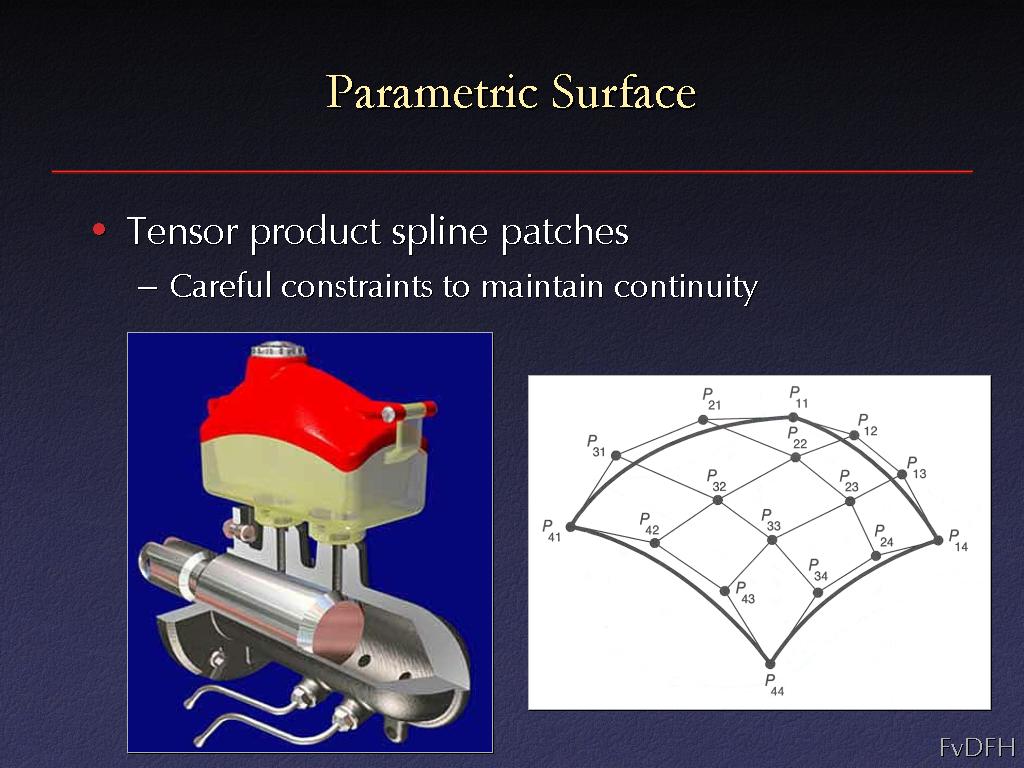 Parametric Surface

• Tensor product spline patches
– Careful constraints to maintain continuity

$P_{21}$ $P_{11}$ $P_{12}$ $P_{31}$ $P_{22}$ $P_{13}$ $P_{32}$ $P_{23}$ $P_{41}$ $P_{42}$ $P_{33}$ $P_{24}$ $P_{14}$ $P_{34}$ $P_{43}$ $P_{44}$

FvDFH